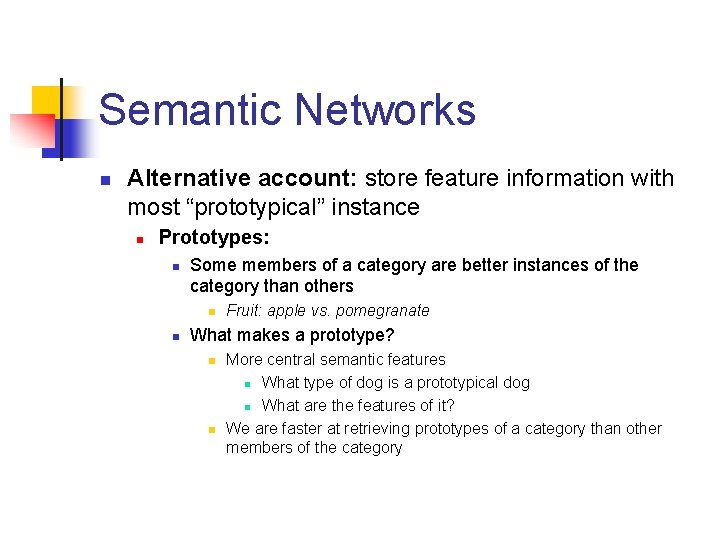 Semantic Networks

Alternative account: store feature information with most “prototypical” instance

Prototypes:

Some members of a category are better instances of the category than others

Fruit: apple vs. pomegranate

What makes a prototype?

More central semantic features

What type of dog is a prototypical dog

What are the features of it?

We are faster at retrieving prototypes of a category than other members of the category